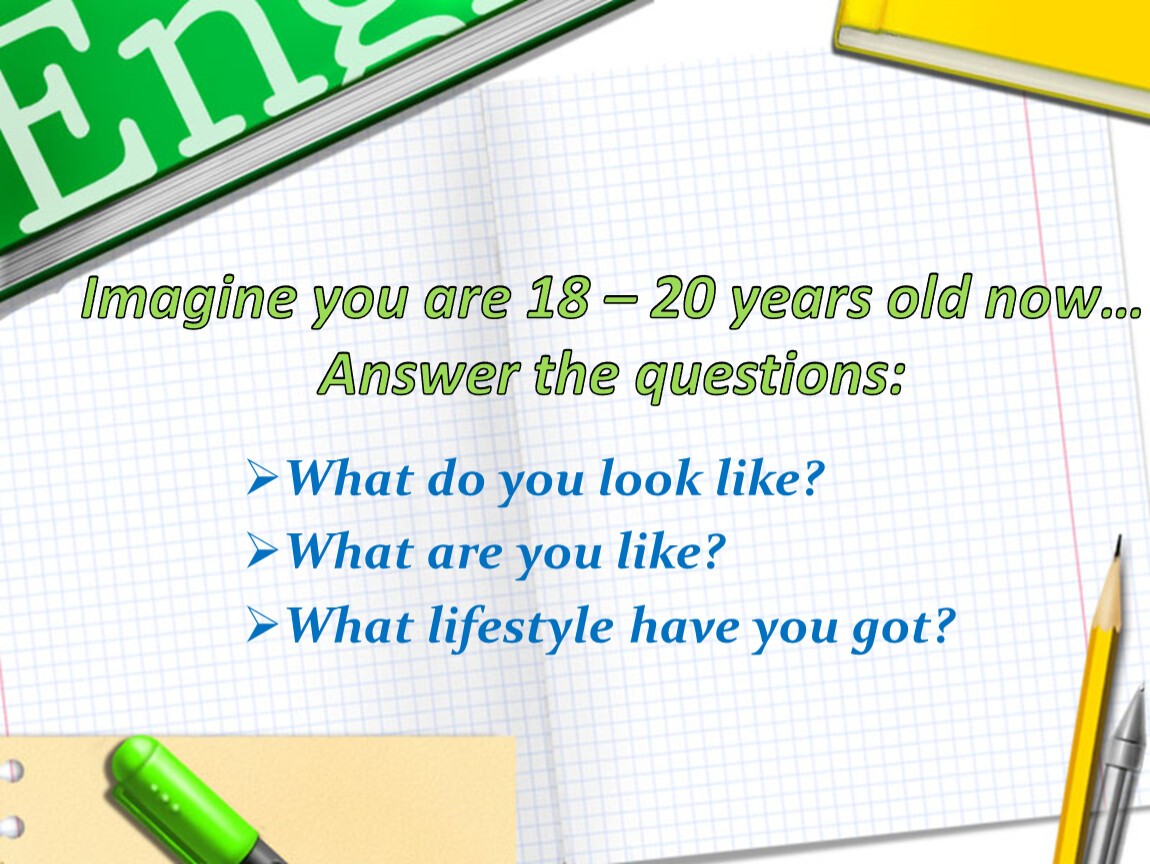 Eng

Imagine you are 18 – 20 years old now… Answer the questions:

➢What do you look like?
➢What are you like?
➢What lifestyle have you got?